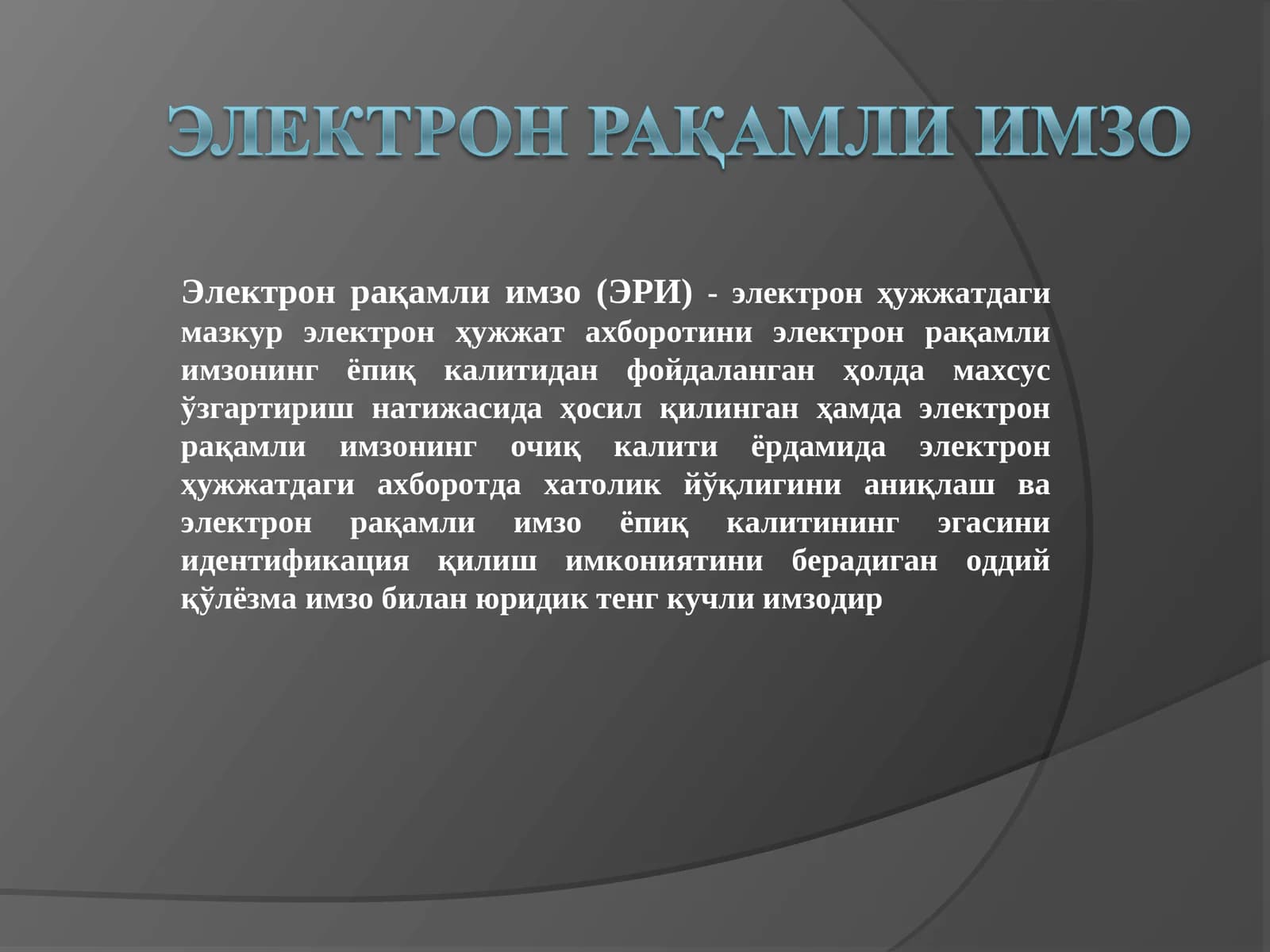 ЭЛЕКТРОН РАҚАМЛИ ИМЗО

Электрон рақамли имзо (ЭРИ) - электрон ҳужжатдаги мазкур электрон ҳужжат ахборотини электрон рақамли имзонинг ёпиқ калитидан фойдаланган ҳолда махсус ўзгартириш натижасида ҳосил қилинган ҳамда электрон рақамли имзонинг очиқ калити ёрдамида электрон ҳужжатдаги ахборотда хатолик йўқлигини аниқлаш ва электрон рақамли имзо ёпиқ калитининг эгасини идентификация қилиш имкониятини берадиган оддий қўлёзма имзо билан юридик тенг кучли имзодир